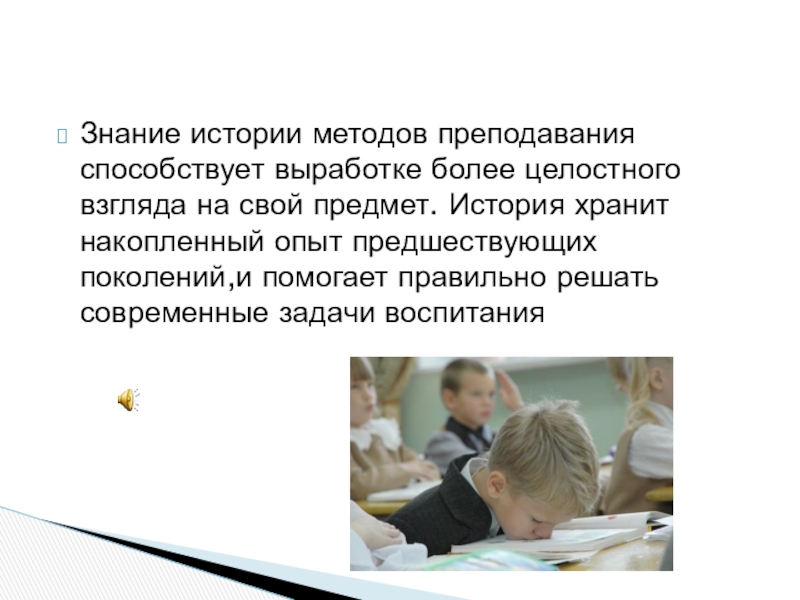 Знание истории методов преподавания способствует выработке более целостного взгляда на свой предмет. История хранит накопленный опыт предшествующих поколений,и помогает правильно решать современные задачи воспитания